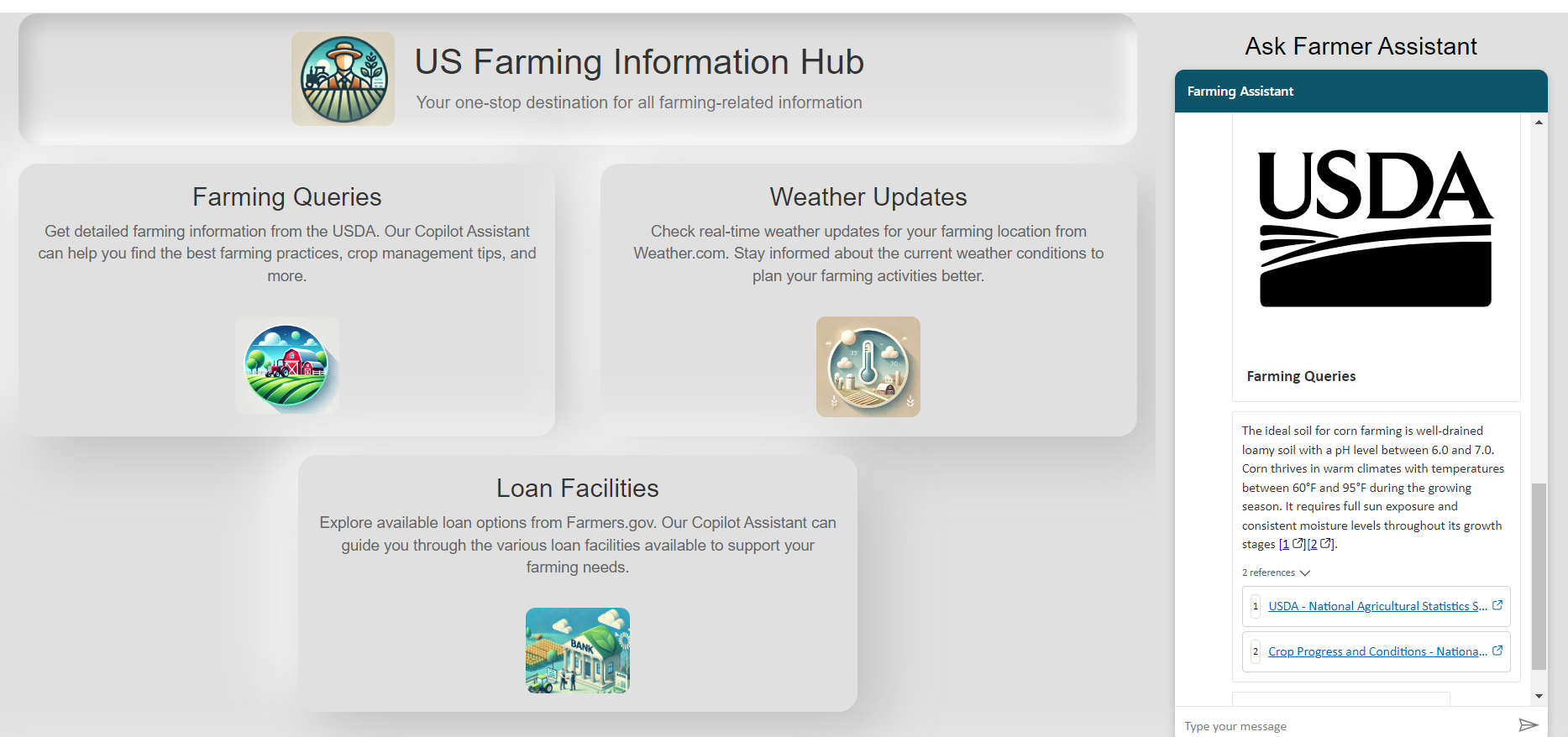 US Farming Information Hub

Your one-stop destination for all farming-related information

Farming Queries

Get detailed farming information from the USDA. Our Copilot Assistant can help you find the best farming practices, crop management tips, and more.

Weather Updates

Check real-time weather updates for your farming location from Weather.com. Stay informed about the current weather conditions to plan your farming activities better.

Loan Facilities

Explore available loan options from Farmers.gov. Our Copilot Assistant can guide you through the various loan facilities available to support your farming needs.

BANK

Ask Farmer Assistant

Farming Assistant

USDA

Farming Queries

The ideal soil for corn farming is well-drained loamy soil with a pH level between 6.0 and 7.0. Corn thrives in warm climates with temperatures between 60°F and 95°F during the growing season. It requires full sun exposure and consistent moisture levels throughout its growth stages [1][2].

2 references

1 USDA - National Agricultural Statistics S...

2 Crop Progress and Conditions - Nationa...

Type your message